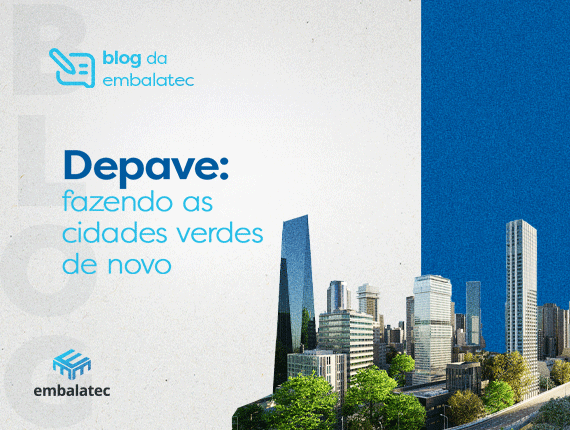 BLOG

blog da embalatec

Depave: fazendo as cidades verdes de novo

embalatec